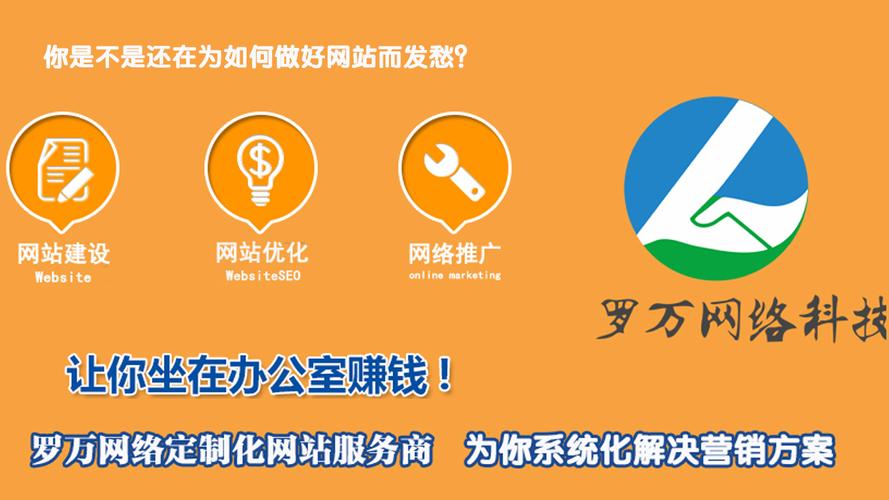 你是不是还在为如何做好网站而发愁?

网站建设
Website

网站优化
WebsiteSEO

网络推广
online marketing

罗万网络科技

让你坐在办公室赚钱!

罗万网络定制化网站服务商　为你系统化解决营销方案